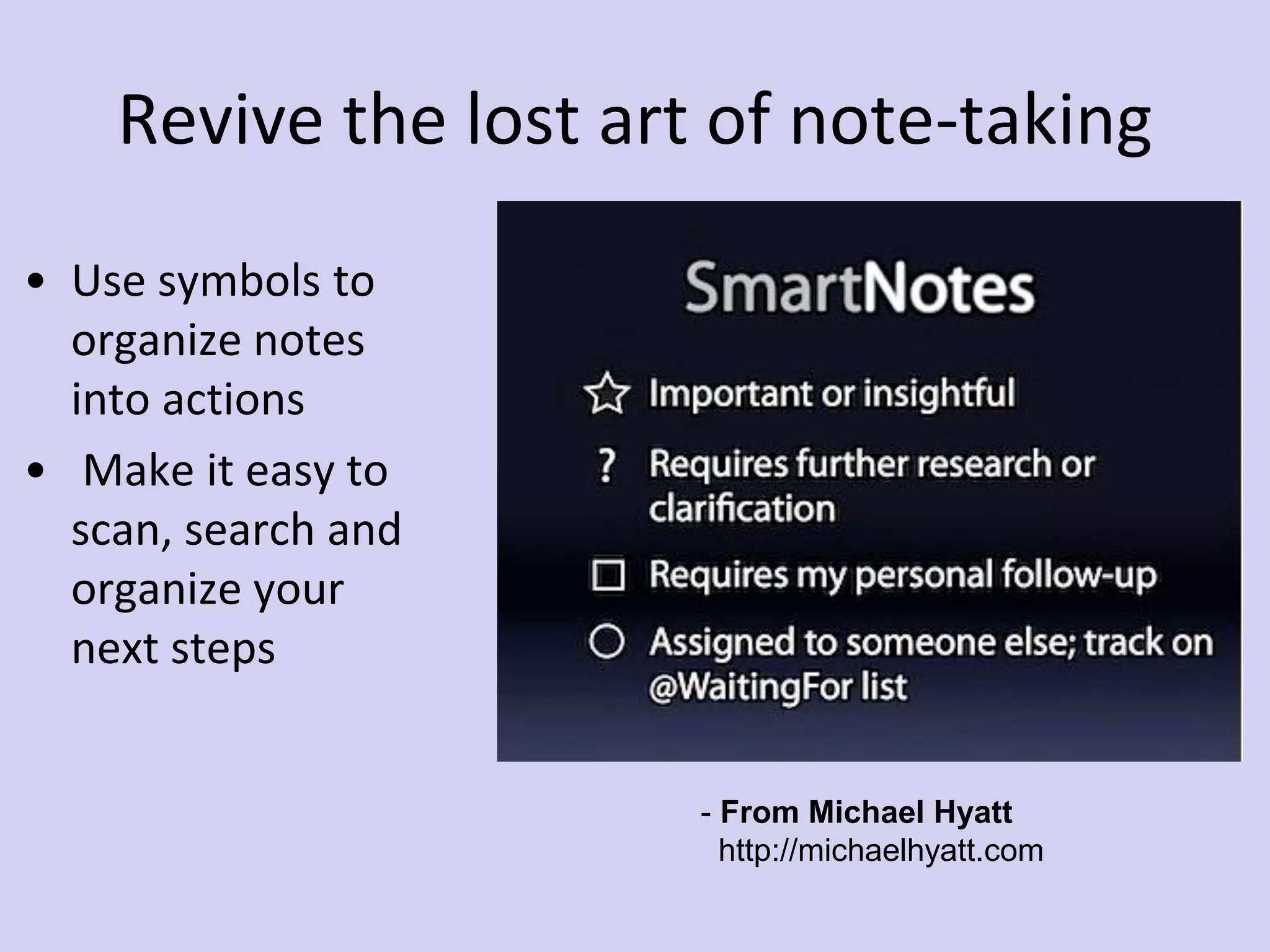 Revive the lost art of note-taking

• Use symbols to organize notes into actions
• Make it easy to scan, search and organize your next steps

SmartNotes

☆ Important or insightful
? Requires further research or clarification
☐ Requires my personal follow-up
○ Assigned to someone else; track on @WaitingFor list

- From Michael Hyatt
http://michaelhyatt.com